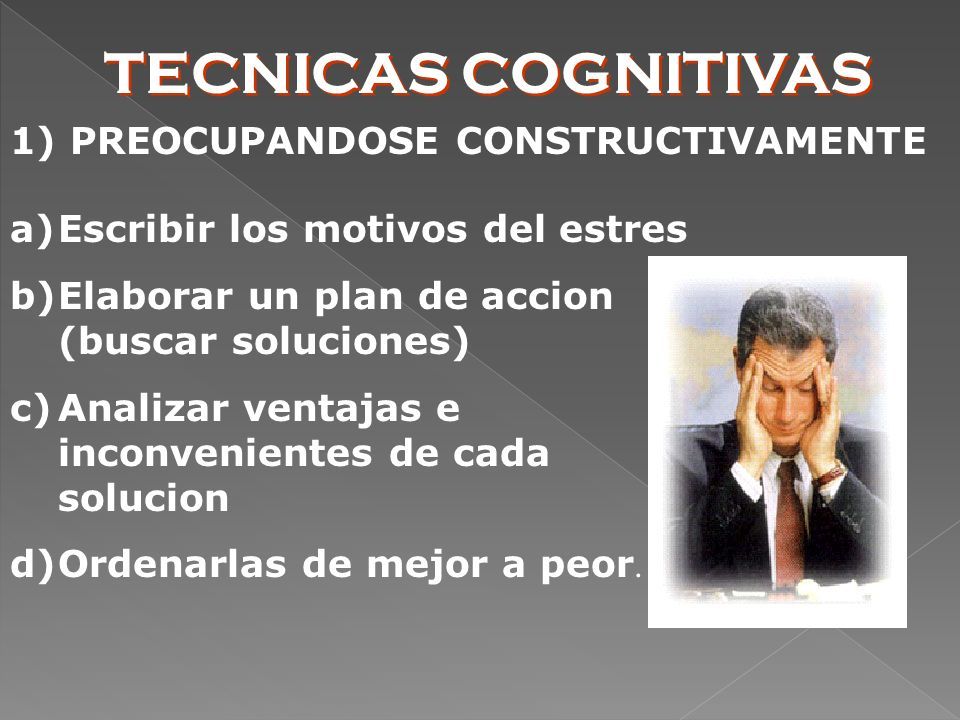 TECNICAS COGNITIVAS

1) PREOCUPANDOSE CONSTRUCTIVAMENTE

a) Escribir los motivos del estres

b) Elaborar un plan de accion (buscar soluciones)

c) Analizar ventajas e inconvenientes de cada solucion

d) Ordenarlas de mejor a peor.